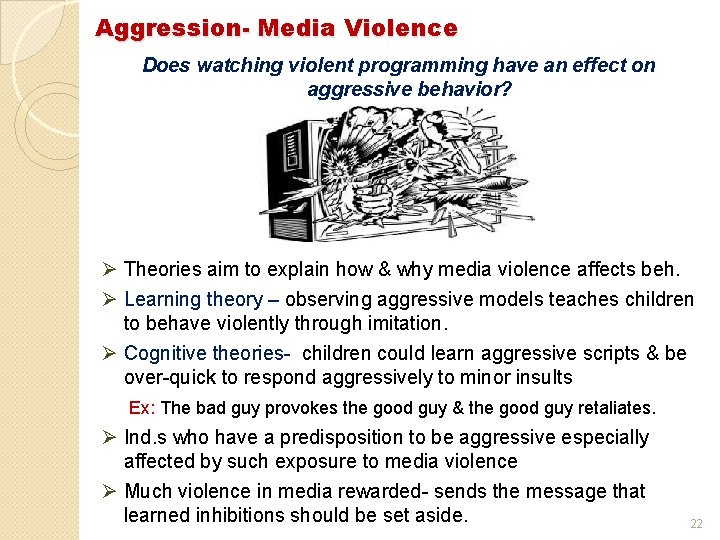 Aggression- Media Violence

Does watching violent programming have an effect on aggressive behavior?

➢ Theories aim to explain how & why media violence affects beh.

➢ Learning theory – observing aggressive models teaches children to behave violently through imitation.

➢ Cognitive theories- children could learn aggressive scripts & be over-quick to respond aggressively to minor insults

Ex: The bad guy provokes the good guy & the good guy retaliates.

➢ Ind.s who have a predisposition to be aggressive especially affected by such exposure to media violence

➢ Much violence in media rewarded- sends the message that learned inhibitions should be set aside.

22